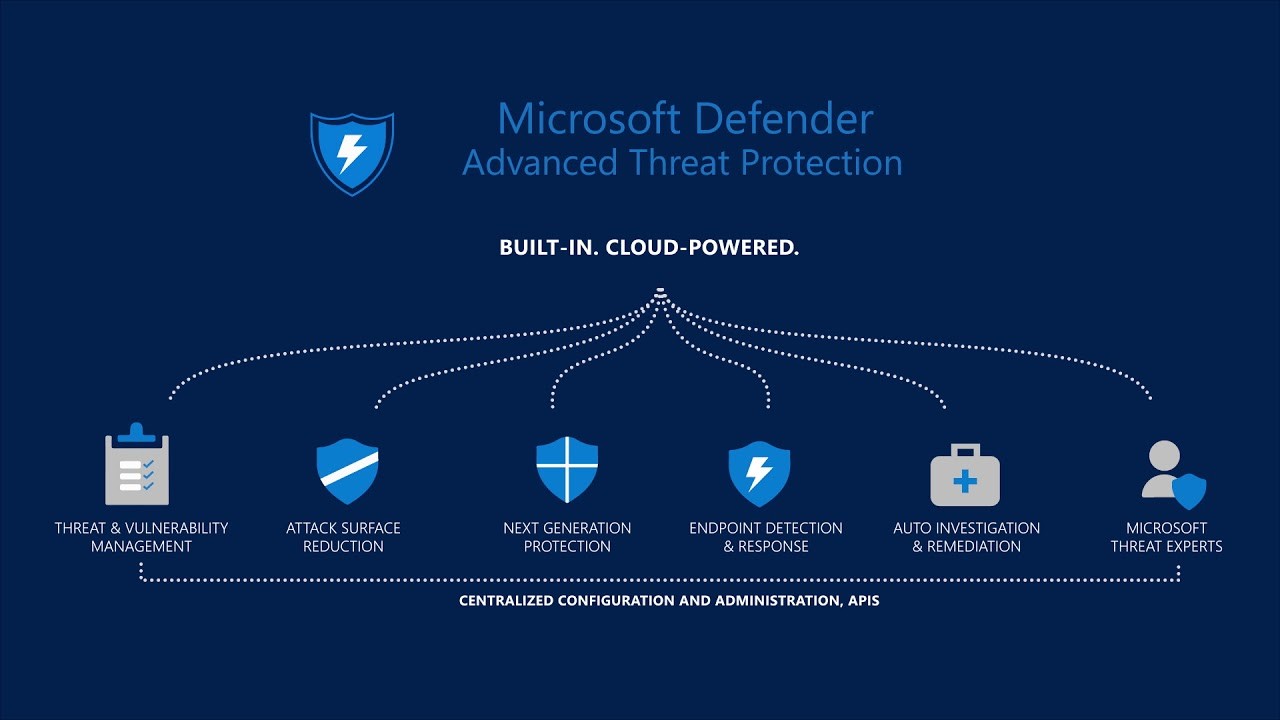 Microsoft Defender
Advanced Threat Protection

BUILT-IN. CLOUD-POWERED.

THREAT & VULNERABILITY MANAGEMENT

ATTACK SURFACE REDUCTION

NEXT GENERATION PROTECTION

ENDPOINT DETECTION & RESPONSE

AUTO INVESTIGATION & REMEDIATION

MICROSOFT THREAT EXPERTS

CENTRALIZED CONFIGURATION AND ADMINISTRATION, APIS